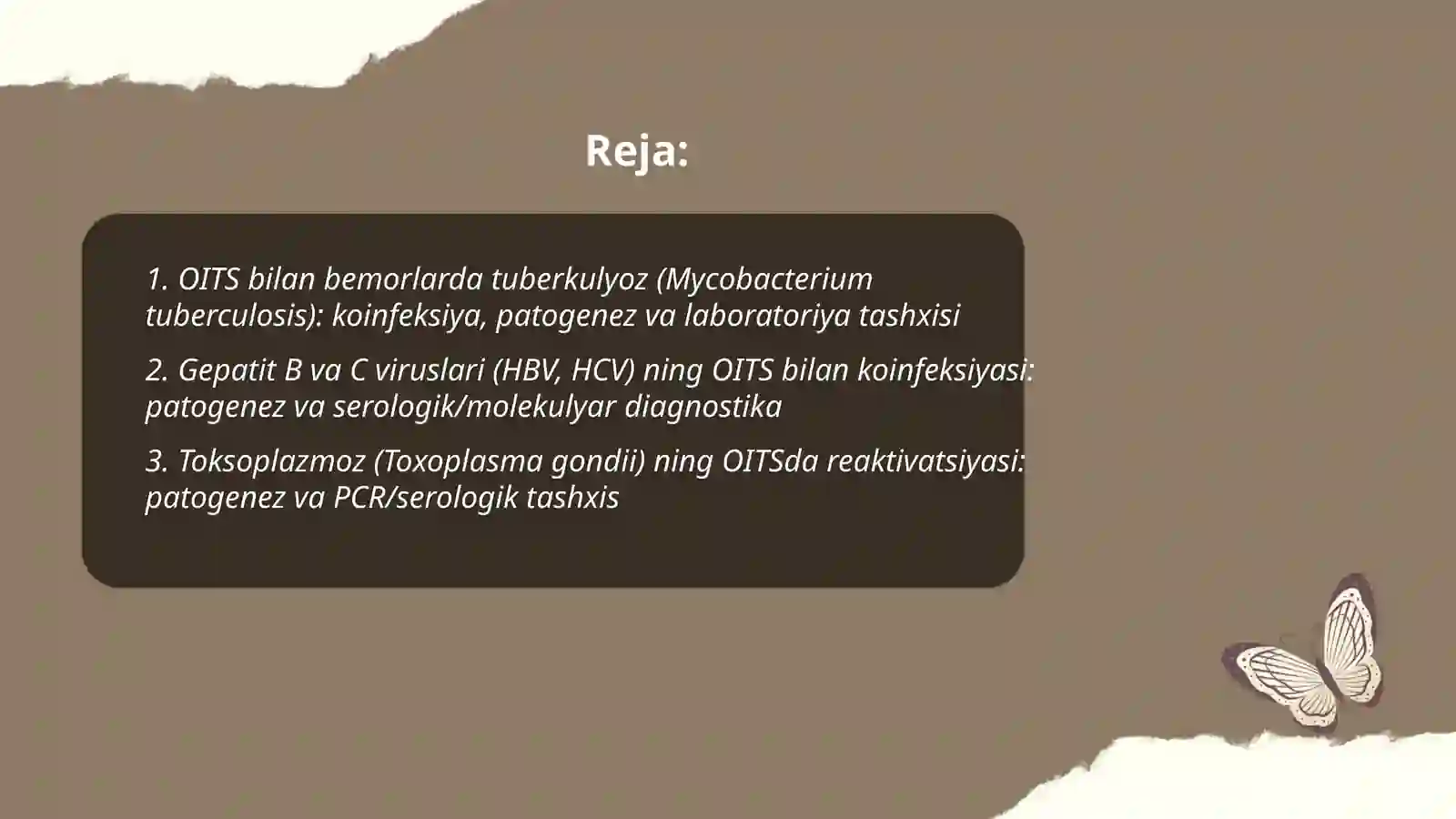 Reja:

1. OITS bilan bemorlarda tuberkulyoz (Mycobacterium tuberculosis): koinfeksiya, patogenez va laboratoriya tashxisi

2. Gepatit B va C viruslari (HBV, HCV) ning OITS bilan koinfeksiyasi: patogenez va serologik/molekulyar diagnostika

3. Toksoplazmoz (Toxoplasma gondii) ning OITSda reaktivatsiyasi: patogenez va PCR/serologik tashxis